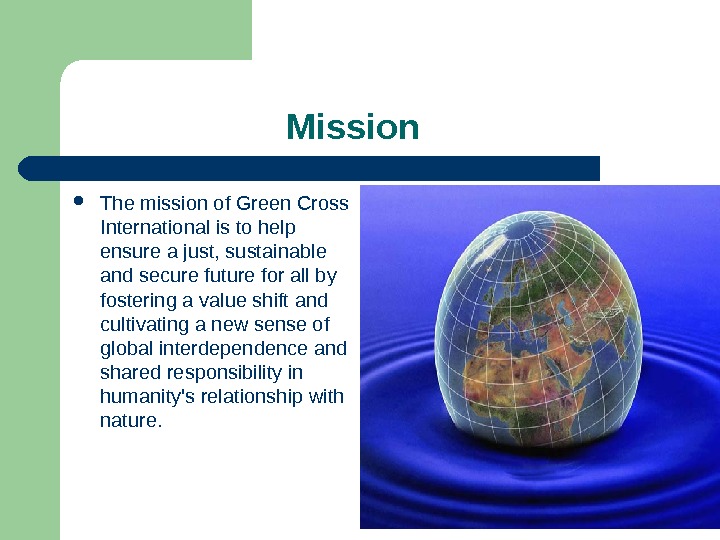 Mission

- The mission of Green Cross International is to help ensure a just, sustainable and secure future for all by fostering a value shift and cultivating a new sense of global interdependence and shared responsibility in humanity's relationship with nature.